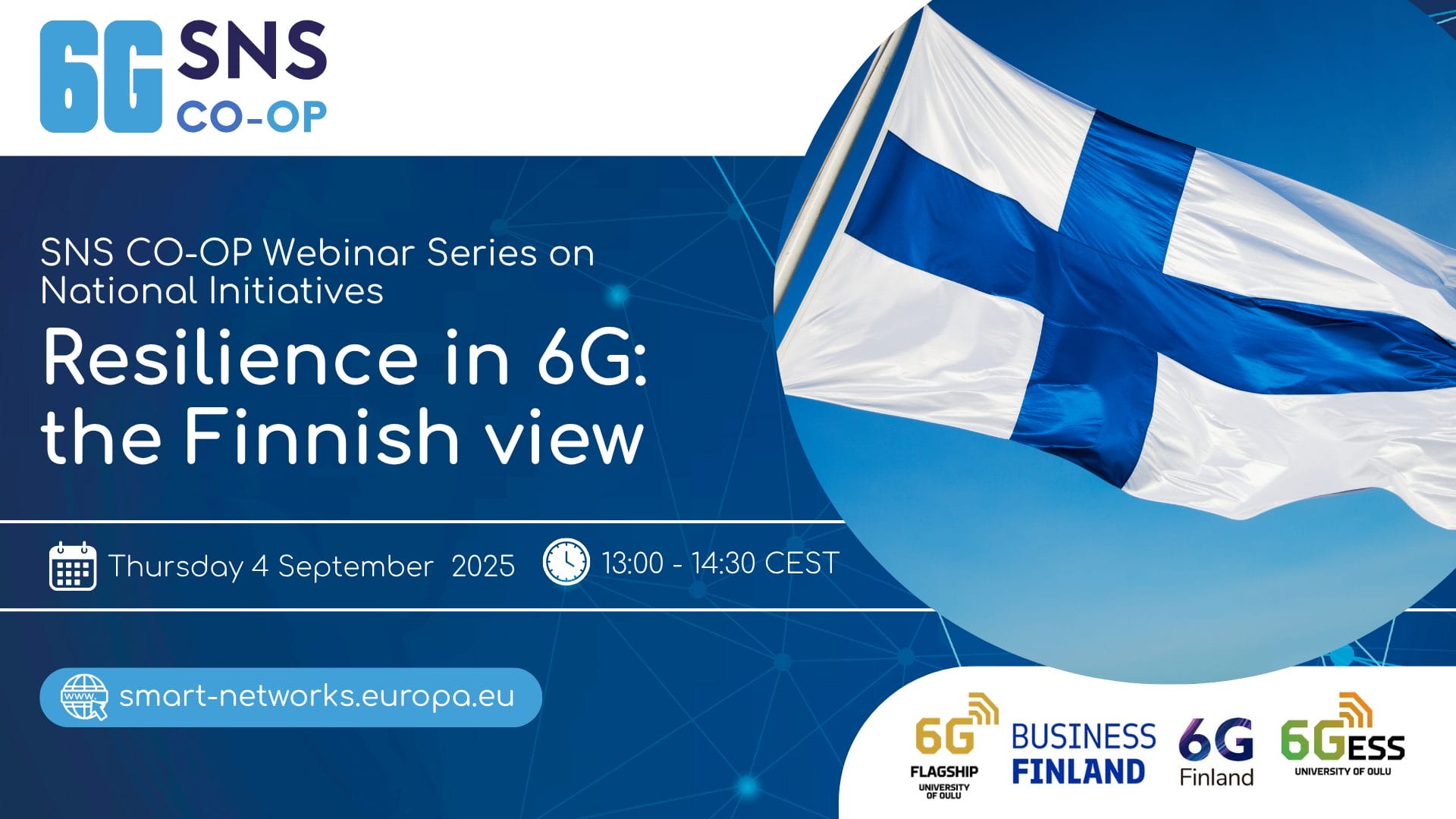 6G SNS CO-OP

SNS CO-OP Webinar Series on National Initiatives

Resilience in 6G: the Finnish view

Thursday 4 September 2025

13:00 - 14:30 CEST

www.

smart-networks.europa.eu

6G FLAGSHIP UNIVERSITY OF OULU

BUSINESS FINLAND

6G Finland

6GESS UNIVERSITY OF OULU